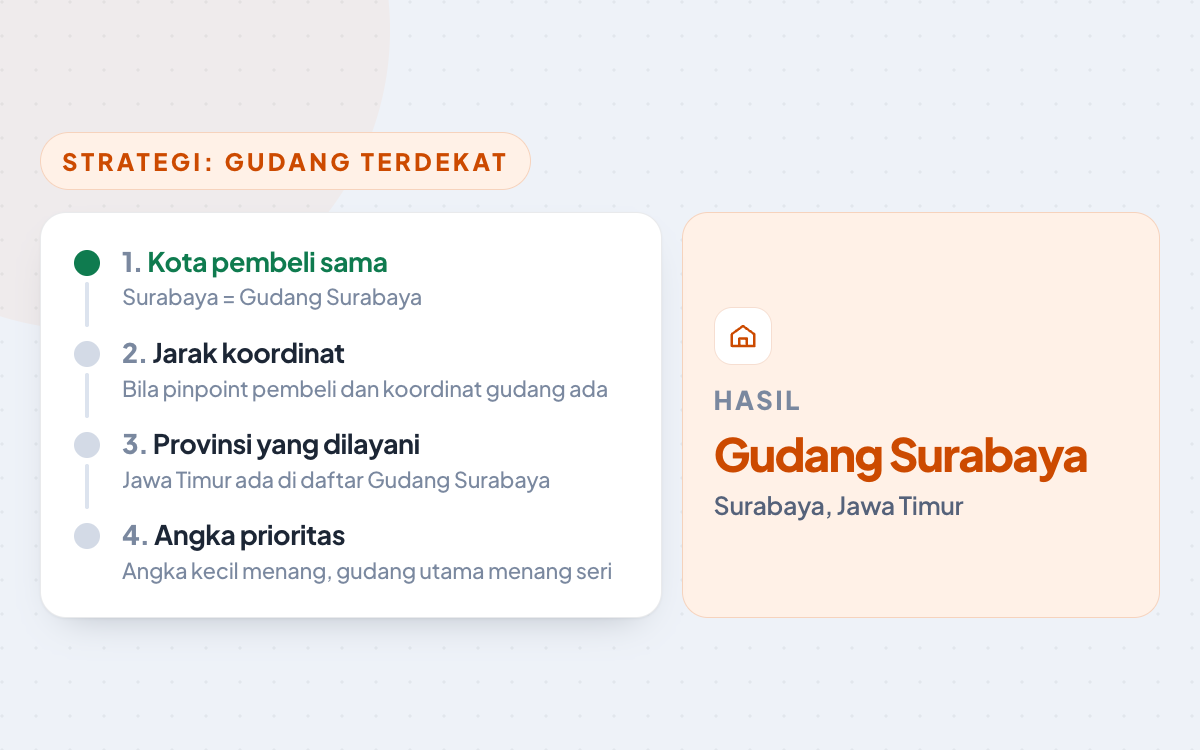 STRATEGI: GUDANG TERDEKAT

1. Kota pembeli sama
Surabaya = Gudang Surabaya

2. Jarak koordinat
Bila pinpoint pembeli dan koordinat gudang ada

3. Provinsi yang dilayani
Jawa Timur ada di daftar Gudang Surabaya

4. Angka prioritas
Angka kecil menang, gudang utama menang seri

HASIL
Gudang Surabaya
Surabaya, Jawa Timur